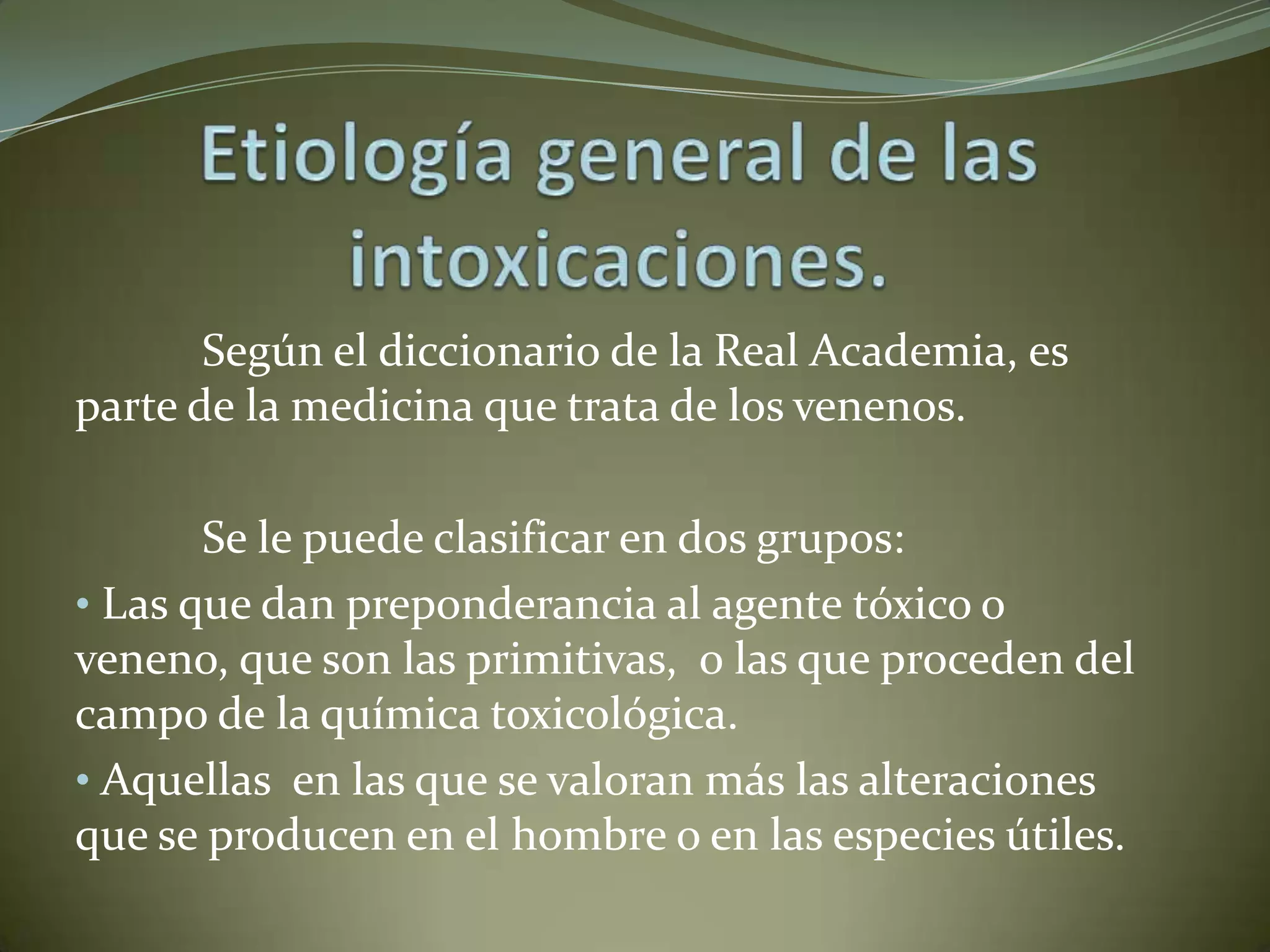 Etiología general de las intoxicaciones.

Según el diccionario de la Real Academia, es parte de la medicina que trata de los venenos.

Se le puede clasificar en dos grupos:

• Las que dan preponderancia al agente tóxico o veneno, que son las primitivas, o las que proceden del campo de la química toxicológica.

• Aquellas en las que se valoran más las alteraciones que se producen en el hombre o en las especies útiles.